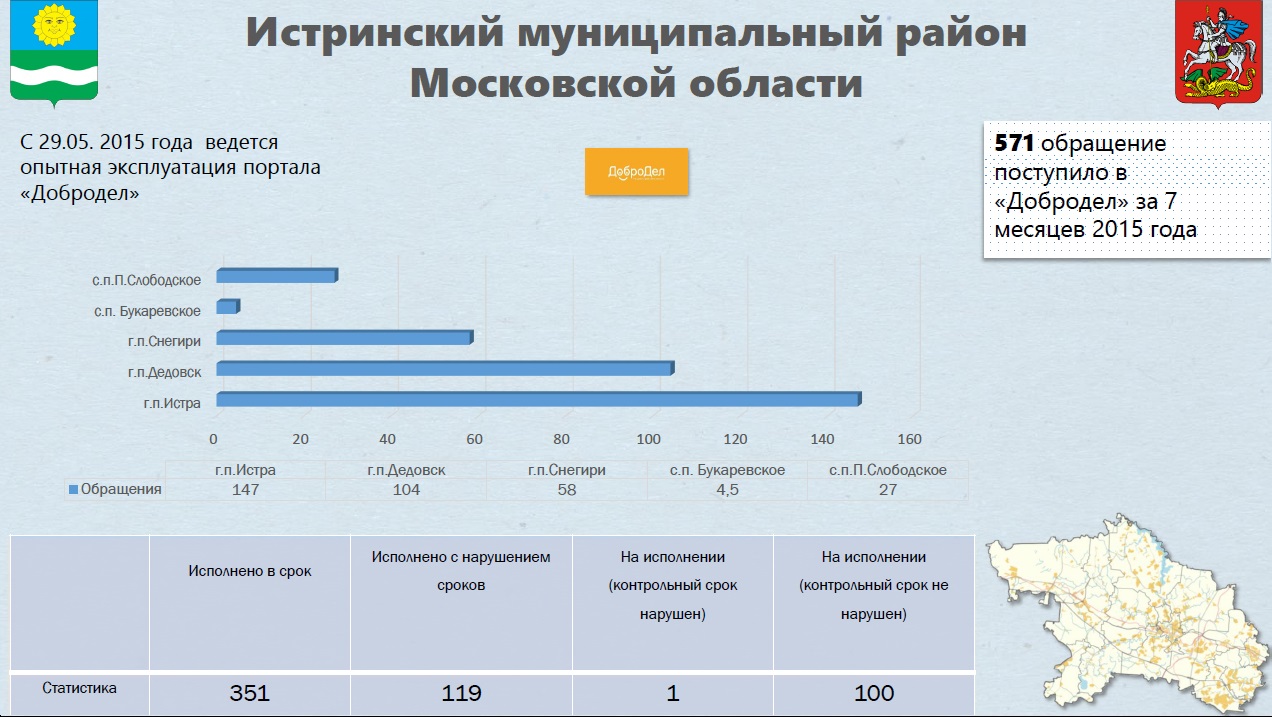 Истринский муниципальный район Московской области

С 29.05. 2015 года ведется опытная эксплуатация портала «Добродел»

ДоброДел

**571** обращение поступило в «Добродел» за 7 месяцев 2015 года

с.п.П.Слободское
с.п. Букаревское
г.п.Снегири
г.п.Дедовск
г.п.Истра

0 20 40 60 80 100 120 140 160

| | г.п.Истра | г.п.Дедовск | г.п.Снегири | с.п. Букаревское | с.п.П.Слободское |
|---|---|---|---|---|---|
| Обращения | 147 | 104 | 58 | 4,5 | 27 |

| | Исполнено в срок | Исполнено с нарушением сроков | На исполнении (контрольный срок нарушен) | На исполнении (контрольный срок не нарушен) |
|---|---|---|---|---|
| Статистика | 351 | 119 | 1 | 100 |